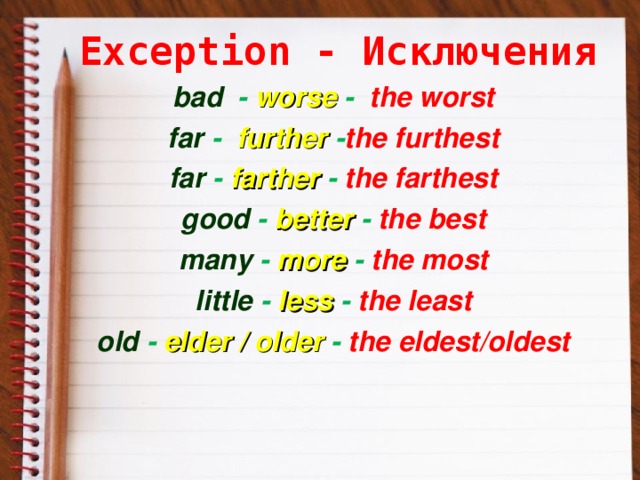 Exception - Исключения

bad - worse - the worst

far - further -the furthest

far - farther - the farthest

good - better - the best

many - more - the most

little - less - the least

old - elder / older - the eldest/oldest